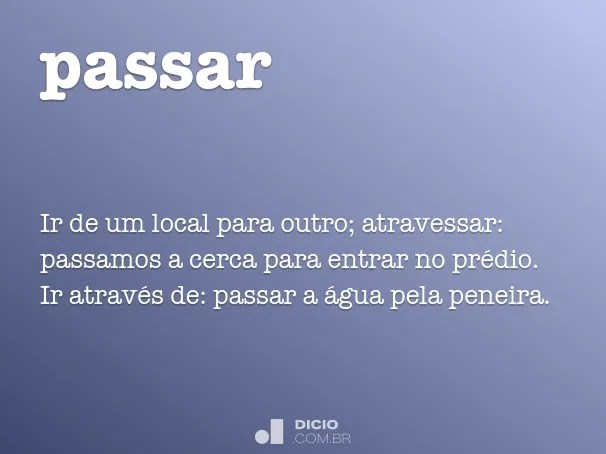 passar

Ir de um local para outro; atravessar: passamos a cerca para entrar no prédio. Ir através de: passar a água pela peneira.

DICIO
.COM.BR